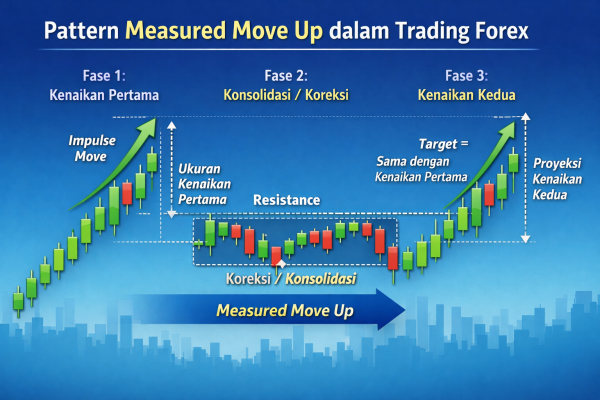 Pattern Measured Move Up dalam Trading Forex

Fase 1:
Kenaikan Pertama

Fase 2:
Konsolidasi / Koreksi

Fase 3:
Kenaikan Kedua

Impulse Move

Ukuran Kenaikan Pertama

Resistance

Target = Sama dengan Kenaikan Pertama

Proyeksi Kenaikan Kedua

Koreksi / Konsolidasi

Measured Move Up